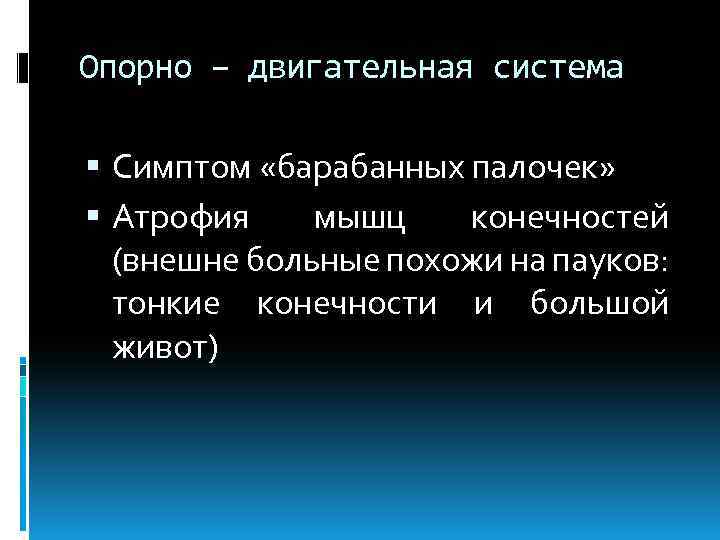 Опорно – двигательная система

▪ Симптом «барабанных палочек»
▪ Атрофия мышц конечностей (внешне больные похожи на пауков: тонкие конечности и большой живот)